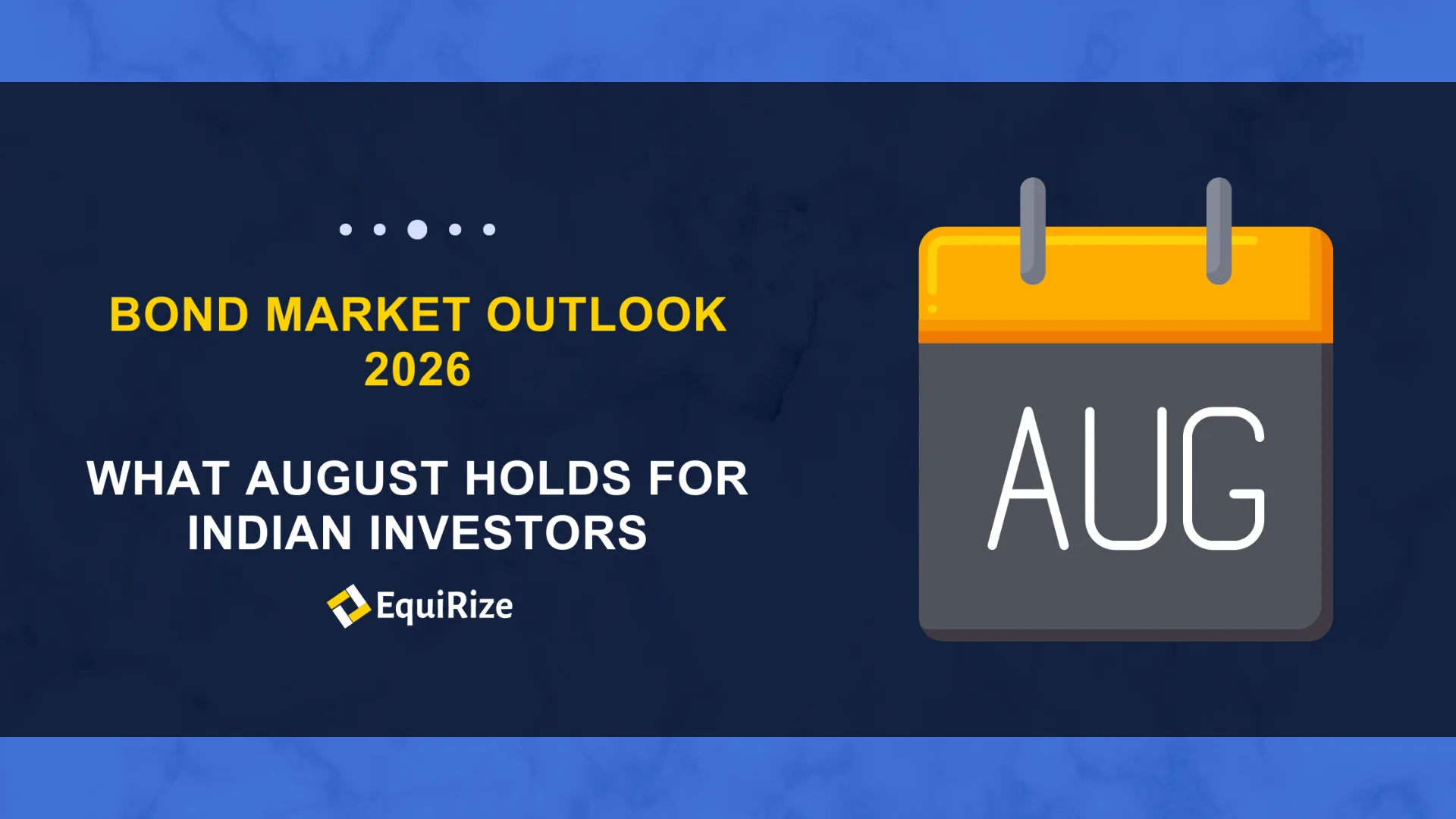 BOND MARKET OUTLOOK 2026

WHAT AUGUST HOLDS FOR INDIAN INVESTORS

EquiRize

AUG